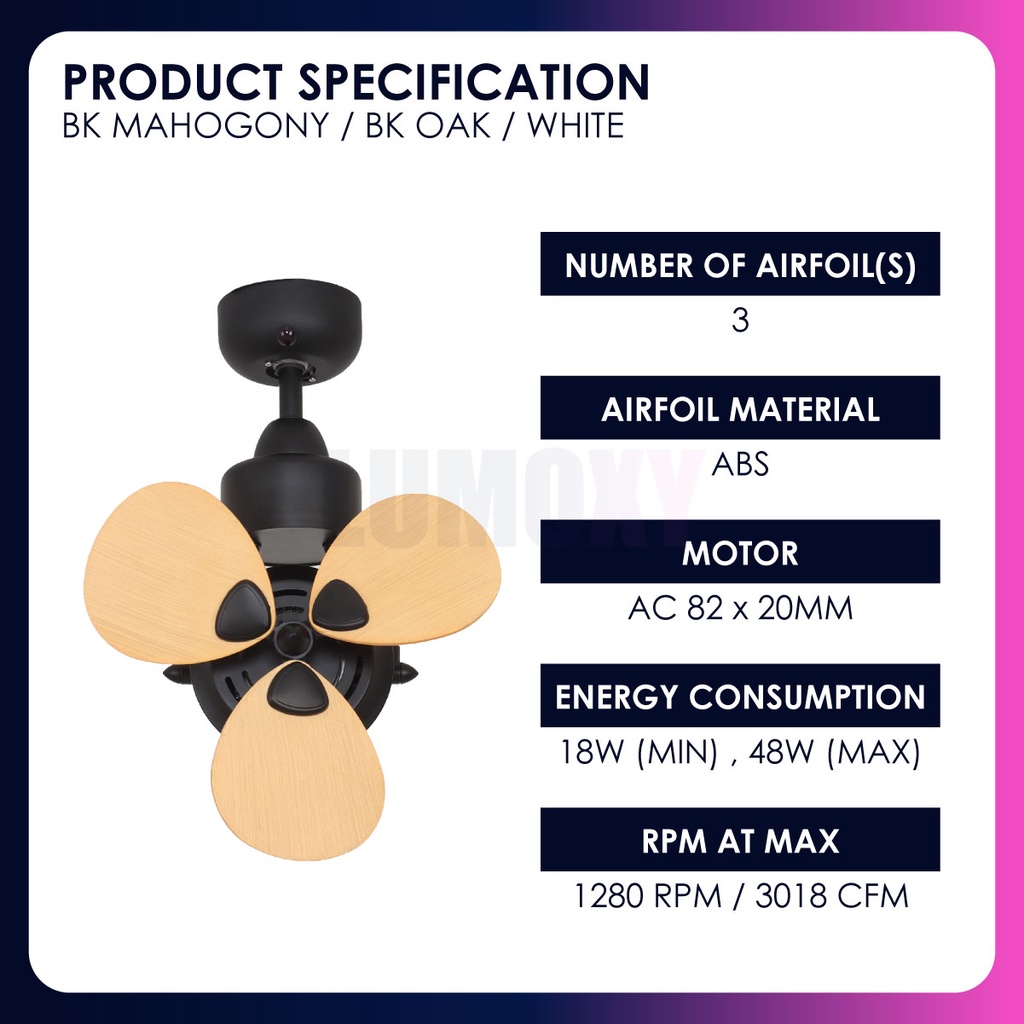 PRODUCT SPECIFICATION
BK MAHOGONY / BK OAK / WHITE

LUMOXY

NUMBER OF AIRFOIL(S)
3

AIRFOIL MATERIAL
ABS

MOTOR
AC 82 x 20MM

ENERGY CONSUMPTION
18W (MIN) , 48W (MAX)

RPM AT MAX
1280 RPM / 3018 CFM